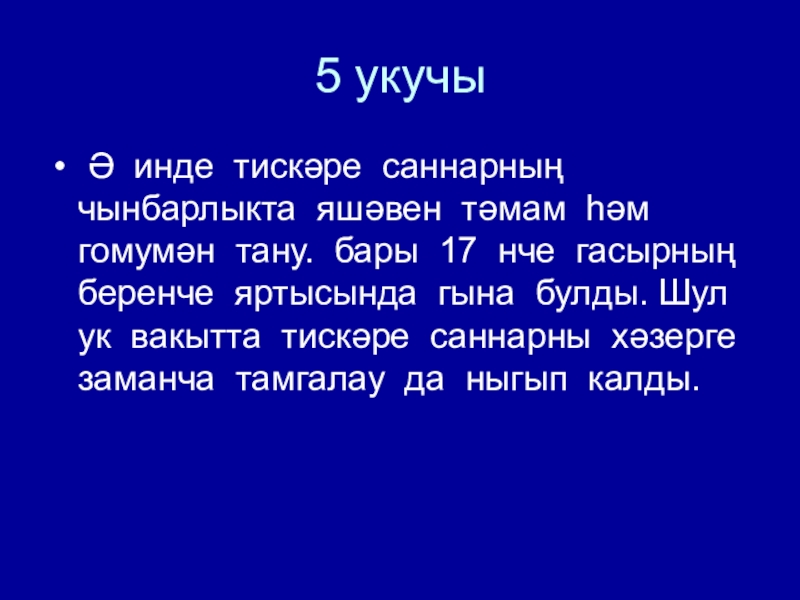 5 укучы

• Ә инде тискәре саннарның чынбарлыкта яшәвен тәмам һәм гомумән тану. бары 17 нче гасырның беренче яртысында гына булды. Шул ук вакытта тискәре саннарны хәзерге заманча тамгалау да ныгып калды.